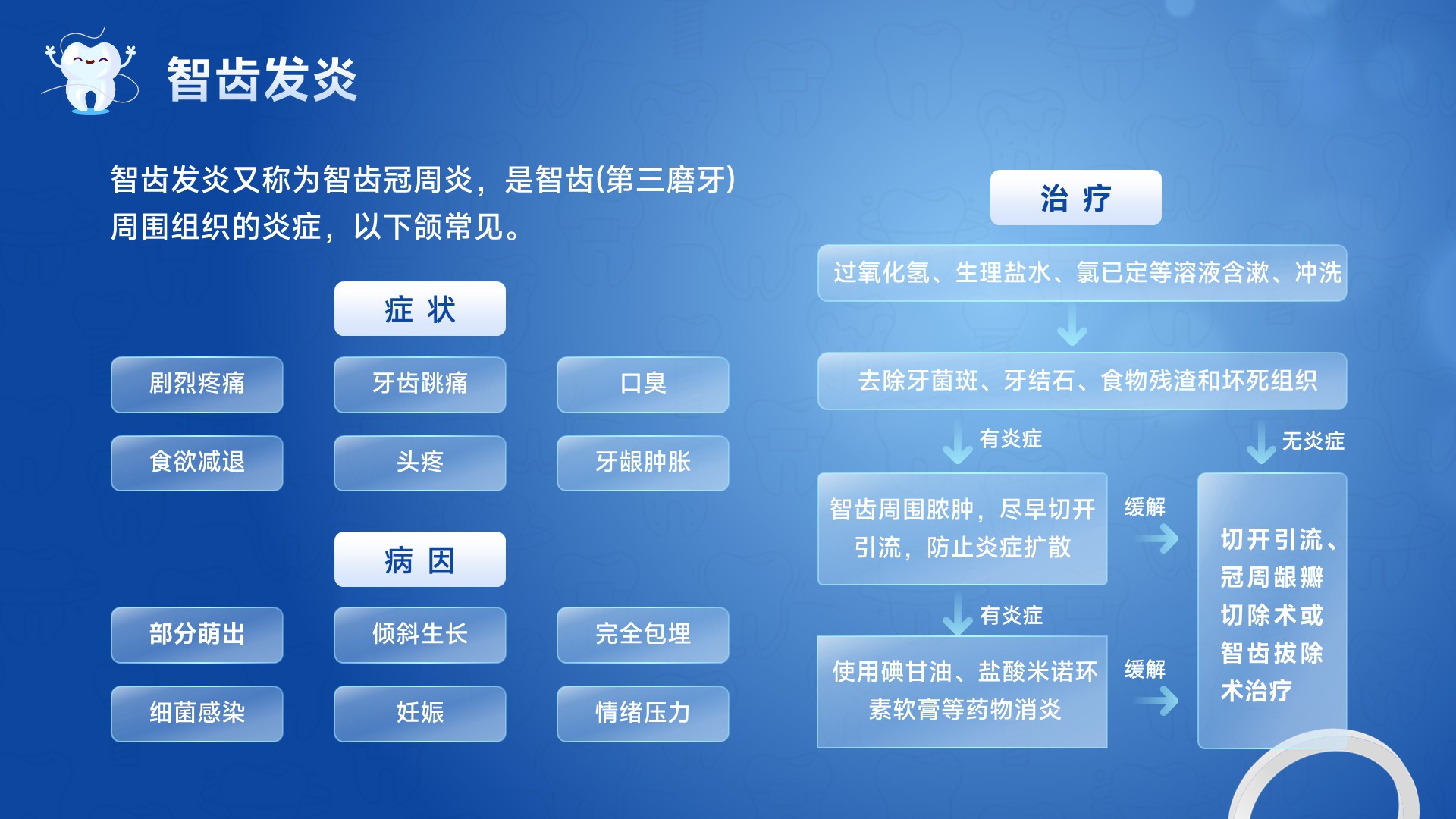 智齿发炎

智齿发炎又称为智齿冠周炎，是智齿(第三磨牙)周围组织的炎症，以下颌常见。

症 状

剧烈疼痛
牙齿跳痛
口臭
食欲减退
头疼
牙龈肿胀

病 因

部分萌出
倾斜生长
完全包埋
细菌感染
妊娠
情绪压力

治 疗

过氧化氢、生理盐水、氯已定等溶液含漱、冲洗

去除牙菌斑、牙结石、食物残渣和坏死组织

有炎症

无炎症

智齿周围脓肿，尽早切开引流，防止炎症扩散

缓解

有炎症

使用碘甘油、盐酸米诺环素软膏等药物消炎

缓解

切开引流、冠周龈瓣切除术或智齿拔除术治疗